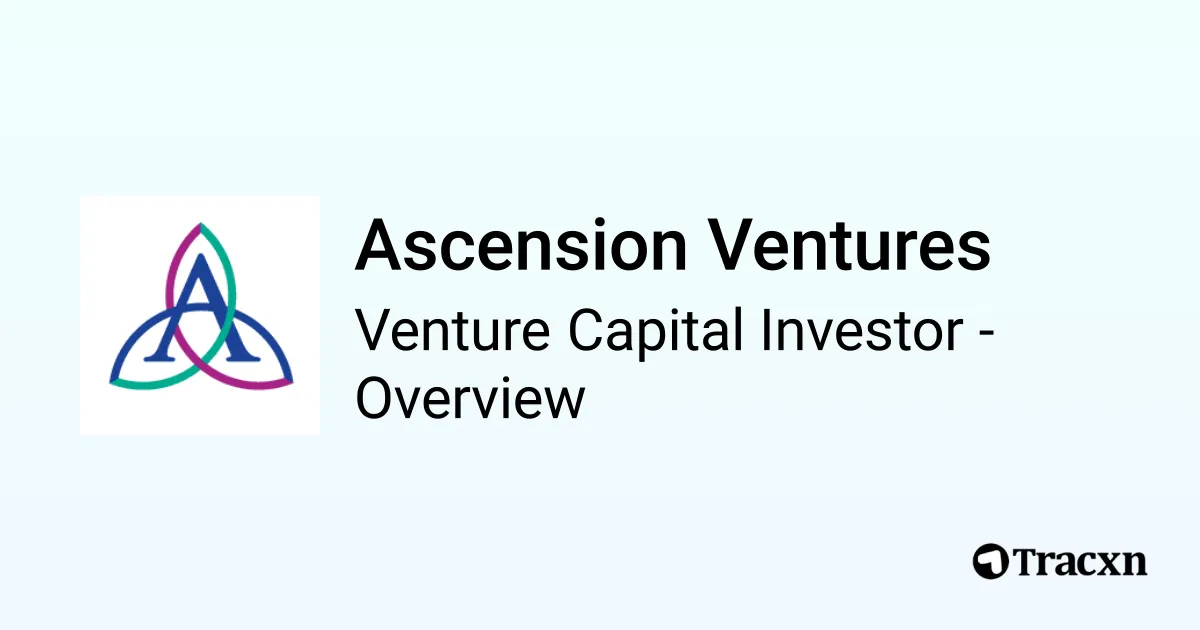 A

Ascension Ventures

Venture Capital Investor - Overview

Tracxn